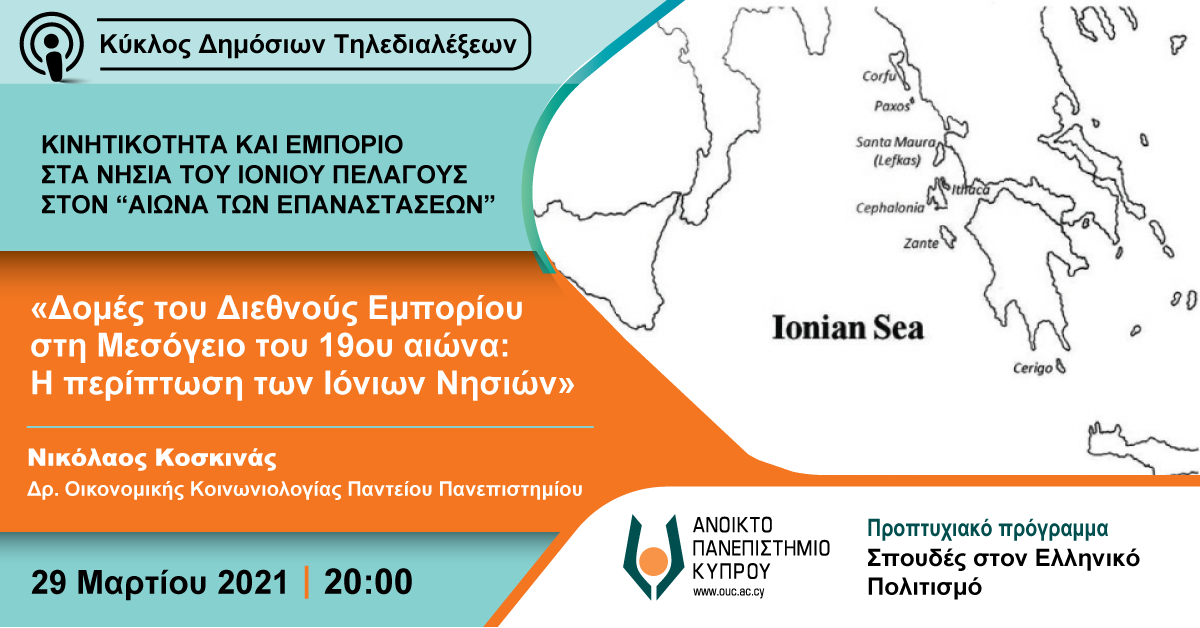 Κύκλος Δημόσιων Τηλεδιαλέξεων

ΚΙΝΗΤΙΚΟΤΗΤΑ ΚΑΙ ΕΜΠΟΡΙΟ ΣΤΑ ΝΗΣΙΑ ΤΟΥ ΙΟΝΙΟΥ ΠΕΛΑΓΟΥΣ ΣΤΟΝ “ΑΙΩΝΑ ΤΩΝ ΕΠΑΝΑΣΤΑΣΕΩΝ”

«Δομές του Διεθνούς Εμπορίου στη Μεσόγειο του 19ου αιώνα: Η περίπτωση των Ιόνιων Νησιών»

Νικόλαος Κοσκινάς
Δρ. Οικονομικής Κοινωνιολογίας Παντείου Πανεπιστημίου

29 Μαρτίου 2021 | 20:00

Corfu
Paxos
Santa Maura (Lefkas)
Ithaca
Cephalonia
Zante
Ionian Sea
Cerigo

ΑΝΟΙΚΤΟ ΠΑΝΕΠΙΣΤΗΜΙΟ ΚΥΠΡΟΥ
www.ouc.ac.cy

Προπτυχιακό πρόγραμμα
Σπουδές στον Ελληνικό Πολιτισμό